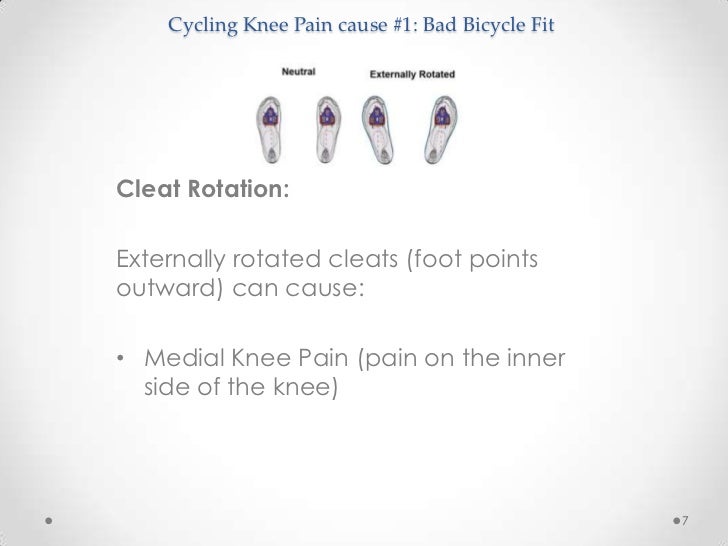 Cycling Knee Pain cause #1: Bad Bicycle Fit

Neutral

Externally Rotated

Cleat Rotation:

Externally rotated cleats (foot points outward) can cause:

• Medial Knee Pain (pain on the inner side of the knee)

7